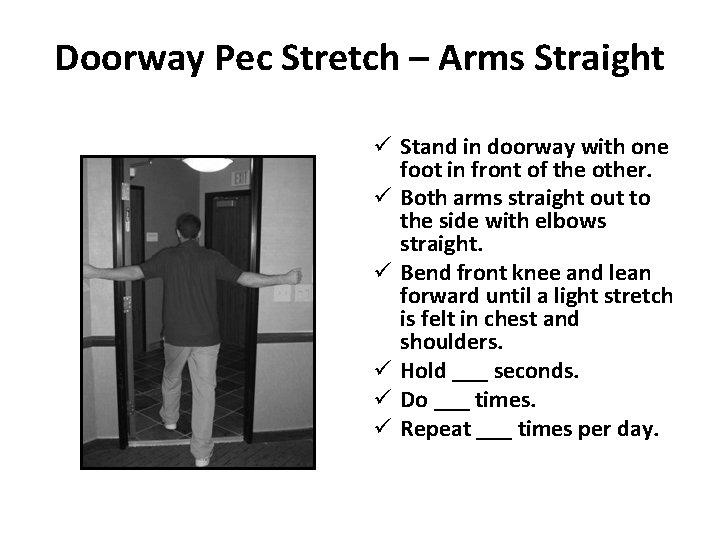 Doorway Pec Stretch – Arms Straight

EXIT

✓ Stand in doorway with one foot in front of the other.
✓ Both arms straight out to the side with elbows straight.
✓ Bend front knee and lean forward until a light stretch is felt in chest and shoulders.
✓ Hold ___ seconds.
✓ Do ___ times.
✓ Repeat ___ times per day.